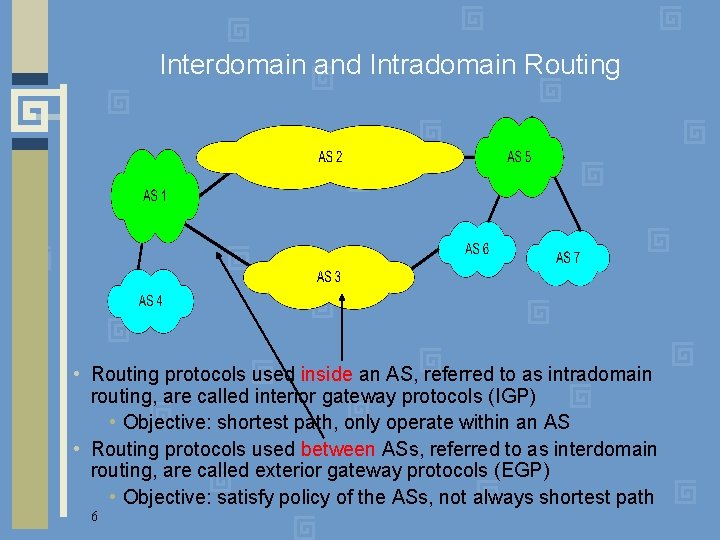 Interdomain and Intradomain Routing

AS 2

AS 5

AS 1

AS 6

AS 7

AS 3

AS 4

• Routing protocols used inside an AS, referred to as intradomain routing, are called interior gateway protocols (IGP)
  • Objective: shortest path, only operate within an AS
• Routing protocols used between ASs, referred to as interdomain routing, are called exterior gateway protocols (EGP)
  • Objective: satisfy policy of the ASs, not always shortest path

6